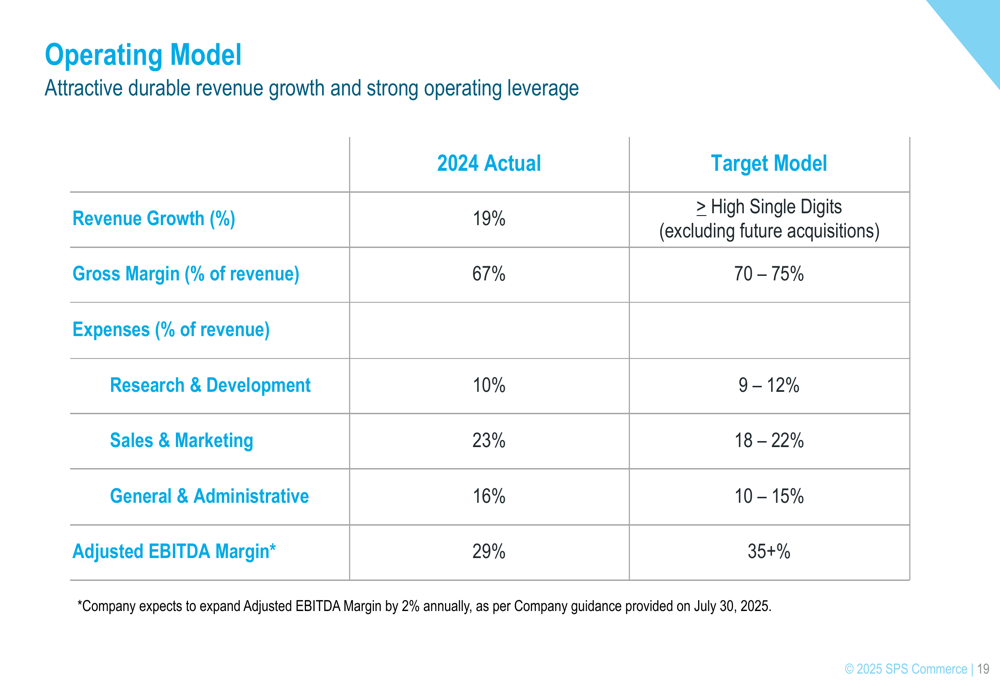 Operating Model
Attractive durable revenue growth and strong operating leverage

| | 2024 Actual | Target Model |
|---|---|---|
| Revenue Growth (%) | 19% | $\geq$ High Single Digits (excluding future acquisitions) |
| Gross Margin (% of revenue) | 67% | 70 – 75% |
| Expenses (% of revenue) | | |
| Research & Development | 10% | 9 – 12% |
| Sales & Marketing | 23% | 18 – 22% |
| General & Administrative | 16% | 10 – 15% |
| Adjusted EBITDA Margin* | 29% | 35+% |

*Company expects to expand Adjusted EBITDA Margin by 2% annually, as per Company guidance provided on July 30, 2025.

© 2025 SPS Commerce | 19